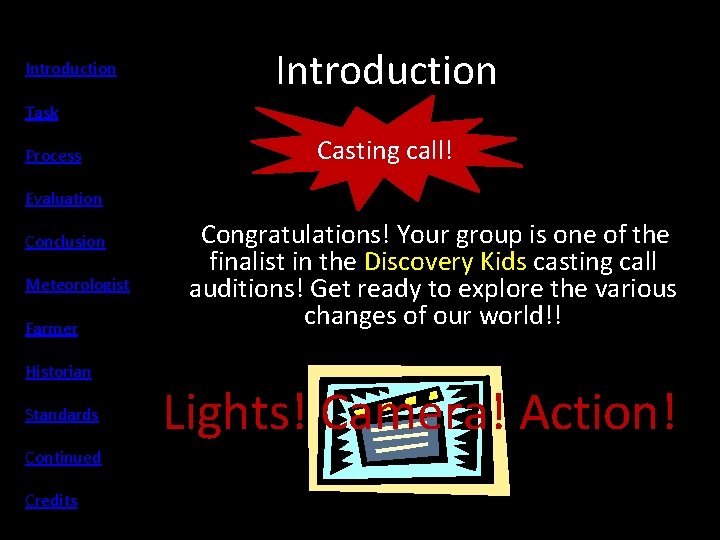 Introduction

Task

Process

Evaluation

Conclusion

Meteorologist

Farmer

Historian

Standards

Continued

Credits

Introduction

Casting call!

Congratulations! Your group is one of the finalist in the Discovery Kids casting call auditions! Get ready to explore the various changes of our world!!

Lights! Camera! Action!